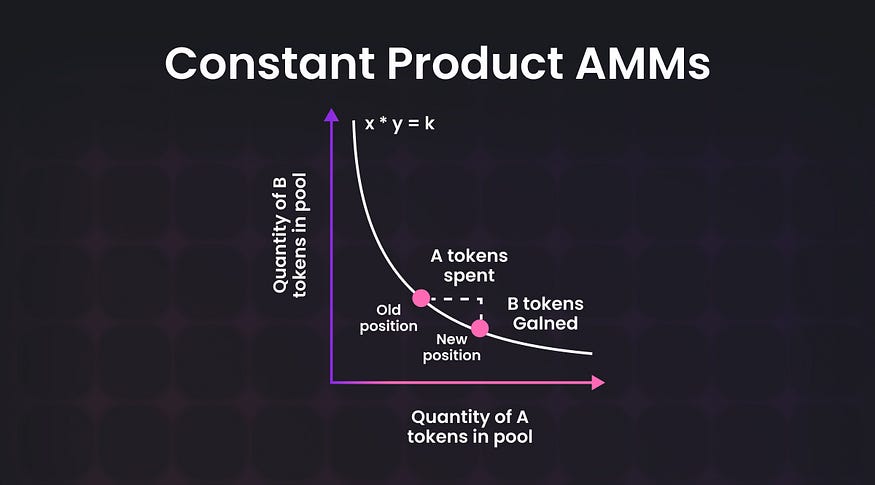 Constant Product AMMs

$x * y = k$

Quantity of B tokens in pool

A tokens spent

Old position

B tokens Gained

New position

Quantity of A tokens in pool